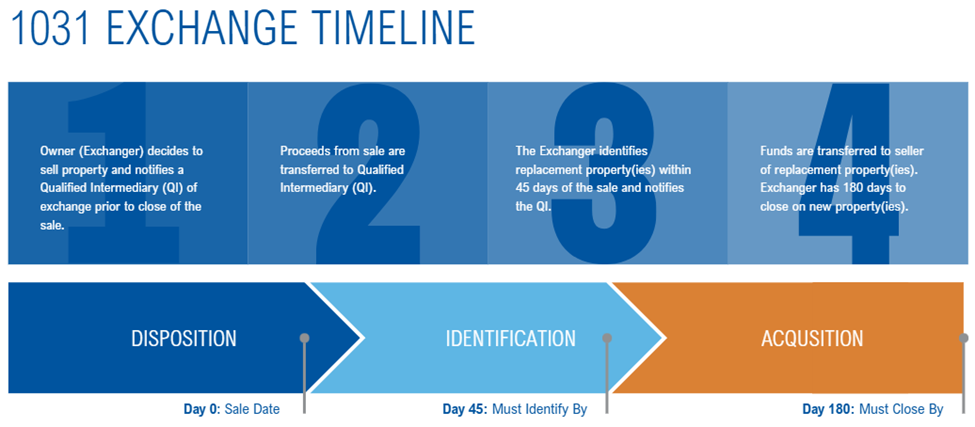 1031 EXCHANGE TIMELINE

1

Owner (Exchanger) decides to sell property and notifies a Qualified Intermediary (QI) of exchange prior to close of the sale.

2

Proceeds from sale are transferred to Qualified Intermediary (QI).

3

The Exchanger identifies replacement property(ies) within 45 days of the sale and notifies the QI.

4

Funds are transferred to seller of replacement property(ies). Exchanger has 180 days to close on new property(ies).

DISPOSITION

IDENTIFICATION

ACQUSITION

Day 0: Sale Date

Day 45: Must Identify By

Day 180: Must Close By